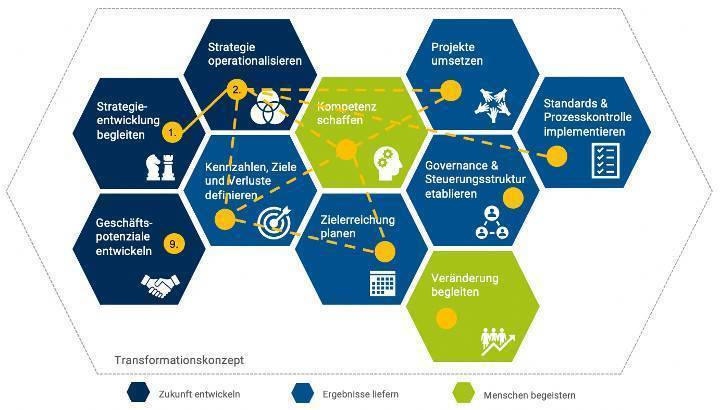 Strategie operationalisieren

2.

Projekte umsetzen

Strategieentwicklung begleiten

1.

Kompetenz schaffen

Standards & Prozesskontrolle implementieren

Kennzahlen, Ziele und Verluste definieren

Governance & Steuerungsstruktur etablieren

Geschäftspotenziale entwickeln

9.

Zielerreichung planen

Veränderung begleiten

Transformationskonzept

Zukunft entwickeln

Ergebnisse liefern

Menschen begeistern